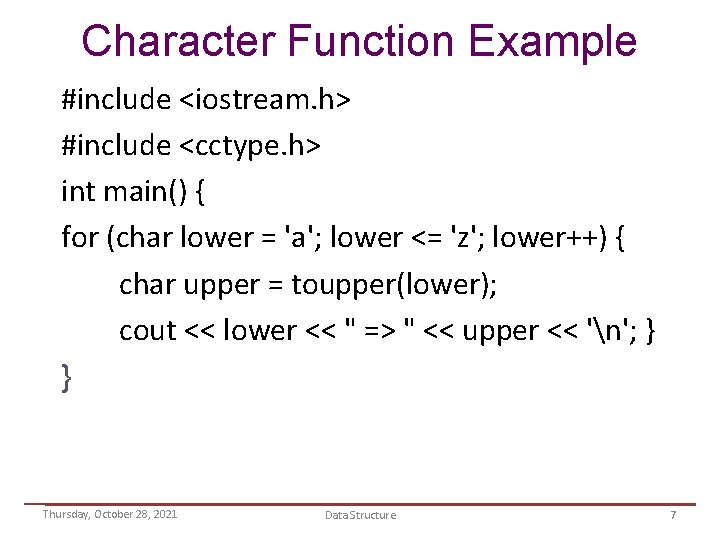 Character Function Example

#include <iostream.h>
#include <cctype.h>
int main() {
for (char lower = 'a'; lower <= 'z'; lower++) {
char upper = toupper(lower);
cout << lower << " => " << upper << '\n'; }
}

Thursday, October 28, 2021 Data Structure 7